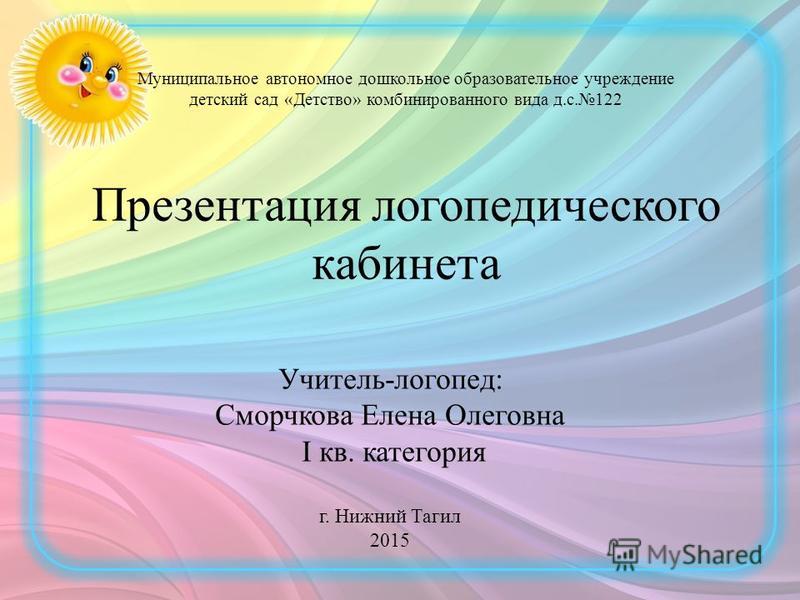 Муниципальное автономное дошкольное образовательное учреждение детский сад «Детство» комбинированного вида д.с.№122

Презентация логопедического кабинета

Учитель-логопед:
Сморчкова Елена Олеговна
I кв. категория

г. Нижний Тагил
2015

MyShared